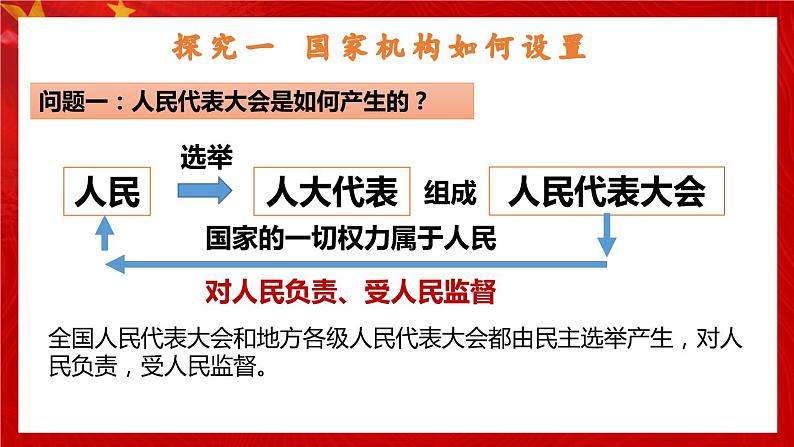 探究一　国家机构如何设置

问题一：人民代表大会是如何产生的？

人民

选举

人大代表

组成

人民代表大会

国家的一切权力属于人民

对人民负责、受人民监督

全国人民代表大会和地方各级人民代表大会都由民主选举产生，对人民负责，受人民监督。